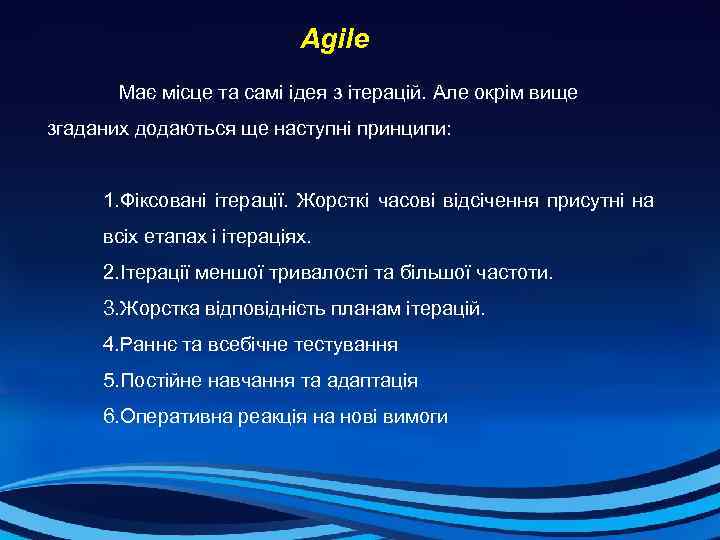 Agile

Має місце та самі ідея з ітерацій. Але окрім вище згаданих додаються ще наступні принципи:

1.Фіксовані ітерації. Жорсткі часові відсічення присутні на всіх етапах і ітераціях.
2.Ітерації меншої тривалості та більшої частоти.
3.Жорстка відповідність планам ітерацій.
4.Раннє та всебічне тестування
5.Постійне навчання та адаптація
6.Оперативна реакція на нові вимоги